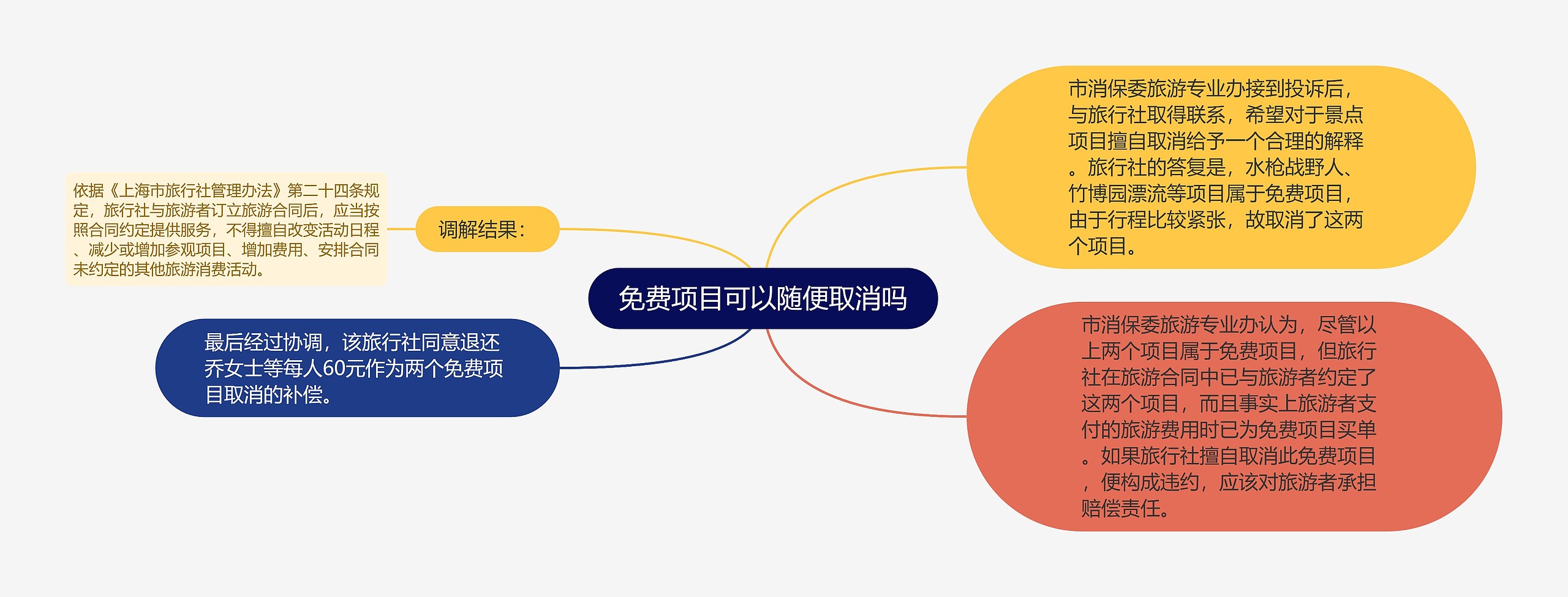 免费项目可以随便取消吗

市消保委旅游专业办接到投诉后，与旅行社取得联系，希望对于景点项目擅自取消给予一个合理的解释。旅行社的答复是，水枪战野人、竹博园漂流等项目属于免费项目，由于行程比较紧张，故取消了这两个项目。

市消保委旅游专业办认为，尽管以上两个项目属于免费项目，但旅行社在旅游合同中已与旅游者约定了这两个项目，而且事实上旅游者支付的旅游费用时已为免费项目买单。如果旅行社擅自取消此免费项目，便构成违约，应该对旅游者承担赔偿责任。

调解结果：

依据《上海市旅行社管理办法》第二十四条规定，旅行社与旅游者订立旅游合同后，应当按照合同约定提供服务，不得擅自改变活动日程、减少或增加参观项目、增加费用、安排合同未约定的其他旅游消费活动。

最后经过协调，该旅行社同意退还乔女士等每人60元作为两个免费项目取消的补偿。